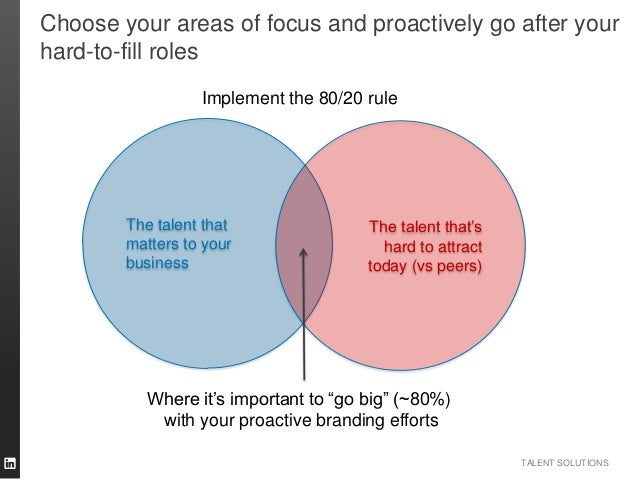 Choose your areas of focus and proactively go after your hard-to-fill roles

Implement the 80/20 rule

The talent that matters to your business

The talent that's hard to attract today (vs peers)

Where it's important to "go big" (~80%) with your proactive branding efforts

in

TALENT SOLUTIONS